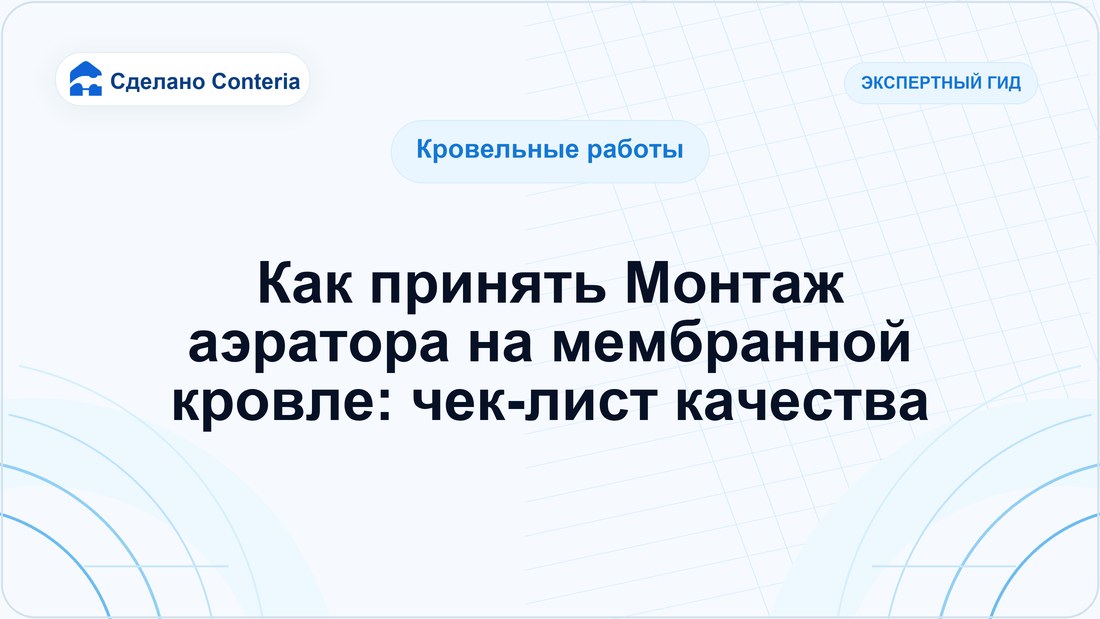 Сделано Conteria

ЭКСПЕРТНЫЙ ГИД

Кровельные работы

Как принять Монтаж аэратора на мембранной кровле: чек-лист качества